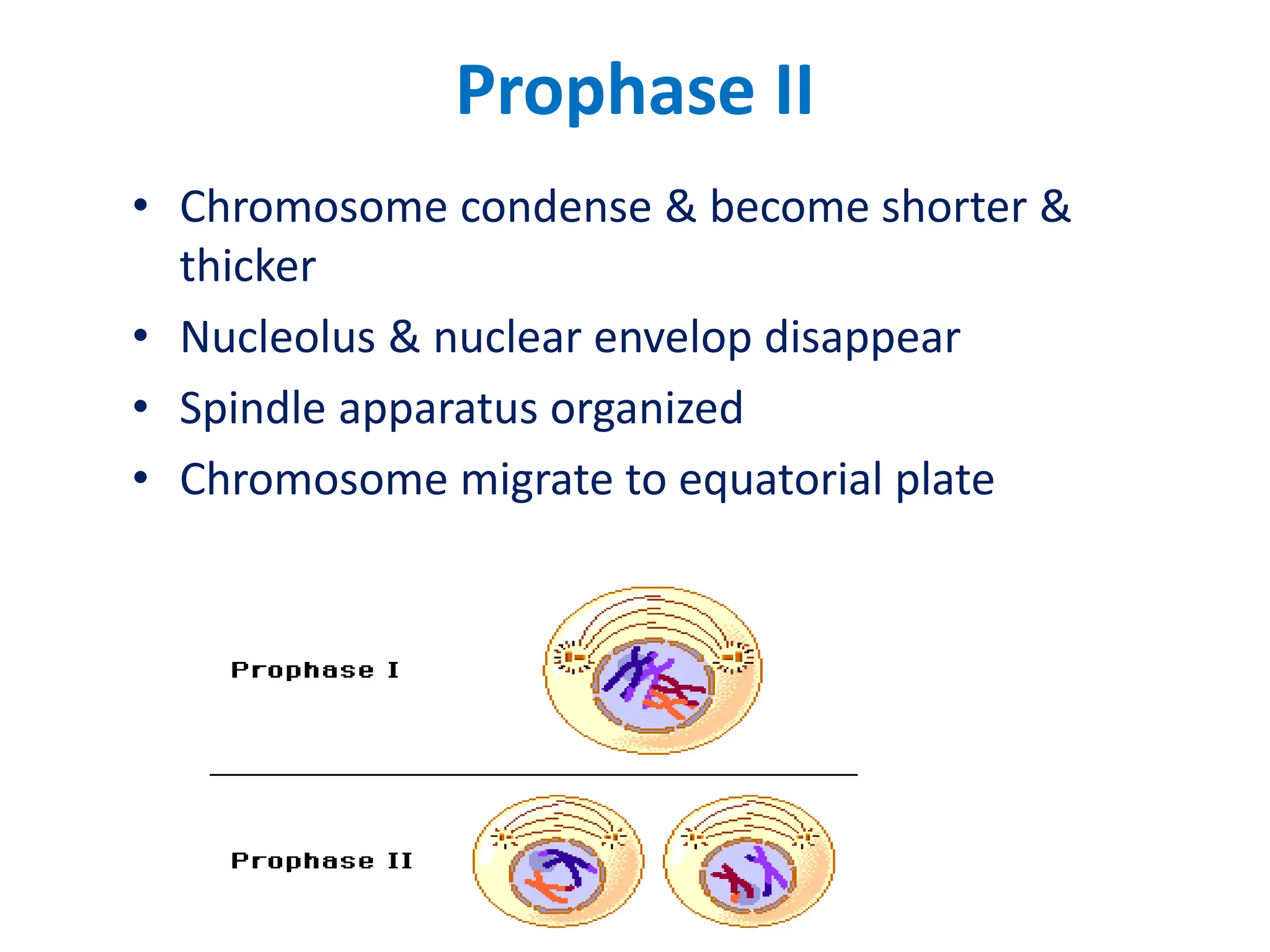 Prophase II

• Chromosome condense & become shorter & thicker
• Nucleolus & nuclear envelop disappear
• Spindle apparatus organized
• Chromosome migrate to equatorial plate

Prophase I

Prophase II